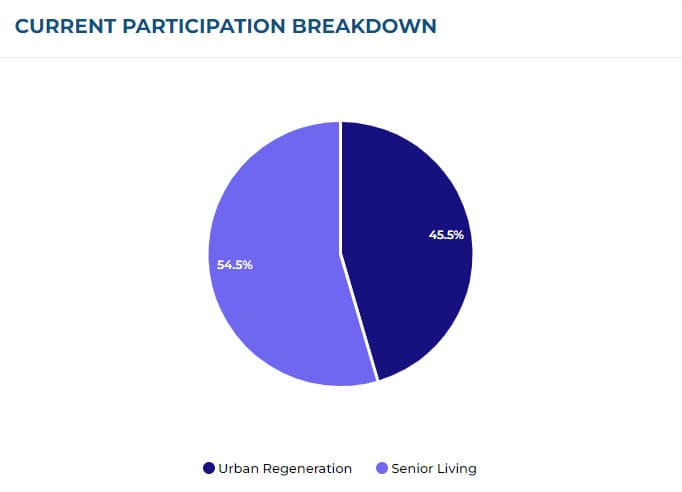 CURRENT PARTICIPATION BREAKDOWN

54.5%

45.5%

Urban Regeneration
Senior Living